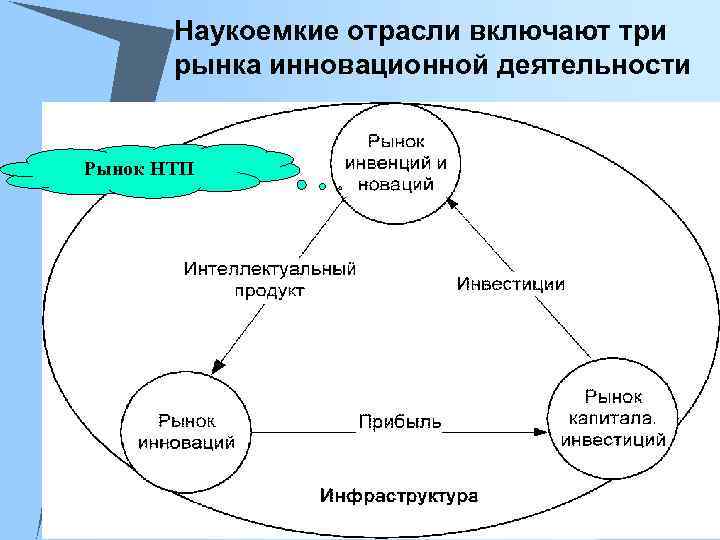 Наукоемкие отрасли включают три рынка инновационной деятельности

Рынок НТП

Рынок инвенций и новаций

Интеллектуальный продукт

Инвестиции

Рынок инноваций

Прибыль

Рынок капитала. инвестиций

Инфраструктура